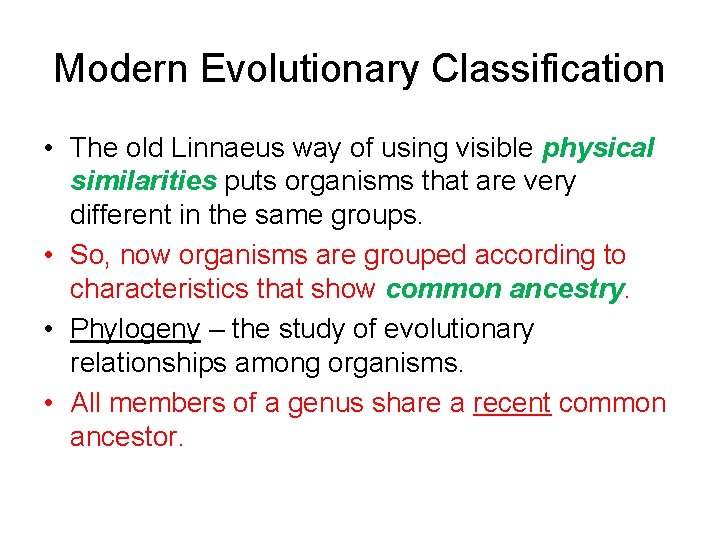 Modern Evolutionary Classification

• The old Linnaeus way of using visible physical similarities puts organisms that are very different in the same groups.

• So, now organisms are grouped according to characteristics that show common ancestry.

• Phylogeny – the study of evolutionary relationships among organisms.

• All members of a genus share a recent common ancestor.